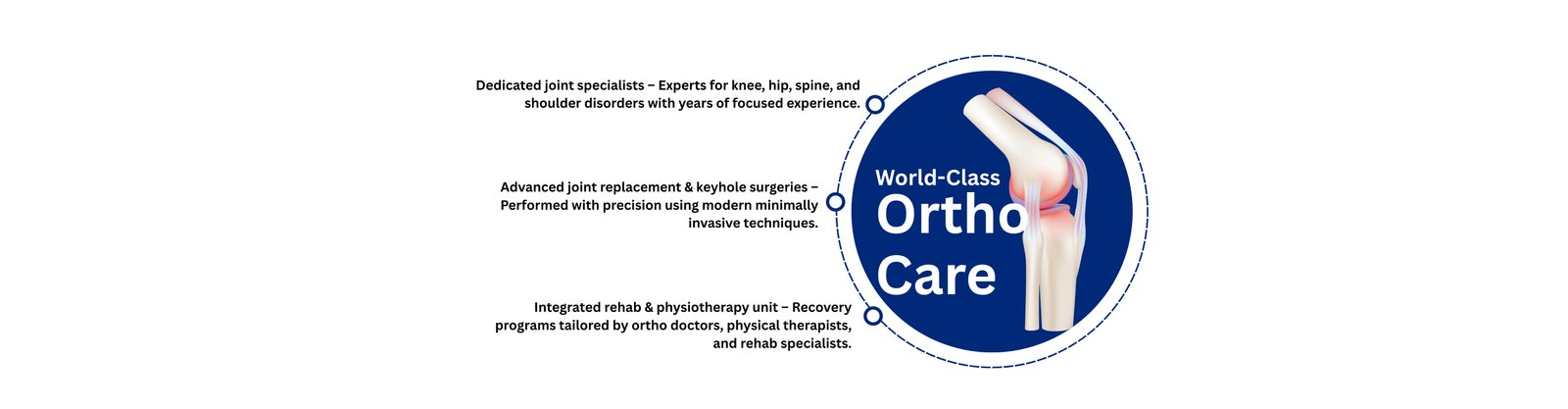 Dedicated joint specialists – Experts for knee, hip, spine, and shoulder disorders with years of focused experience.

Advanced joint replacement & keyhole surgeries – Performed with precision using modern minimally invasive techniques.

Integrated rehab & physiotherapy unit – Recovery programs tailored by ortho doctors, physical therapists, and rehab specialists.

World-Class
Ortho
Care